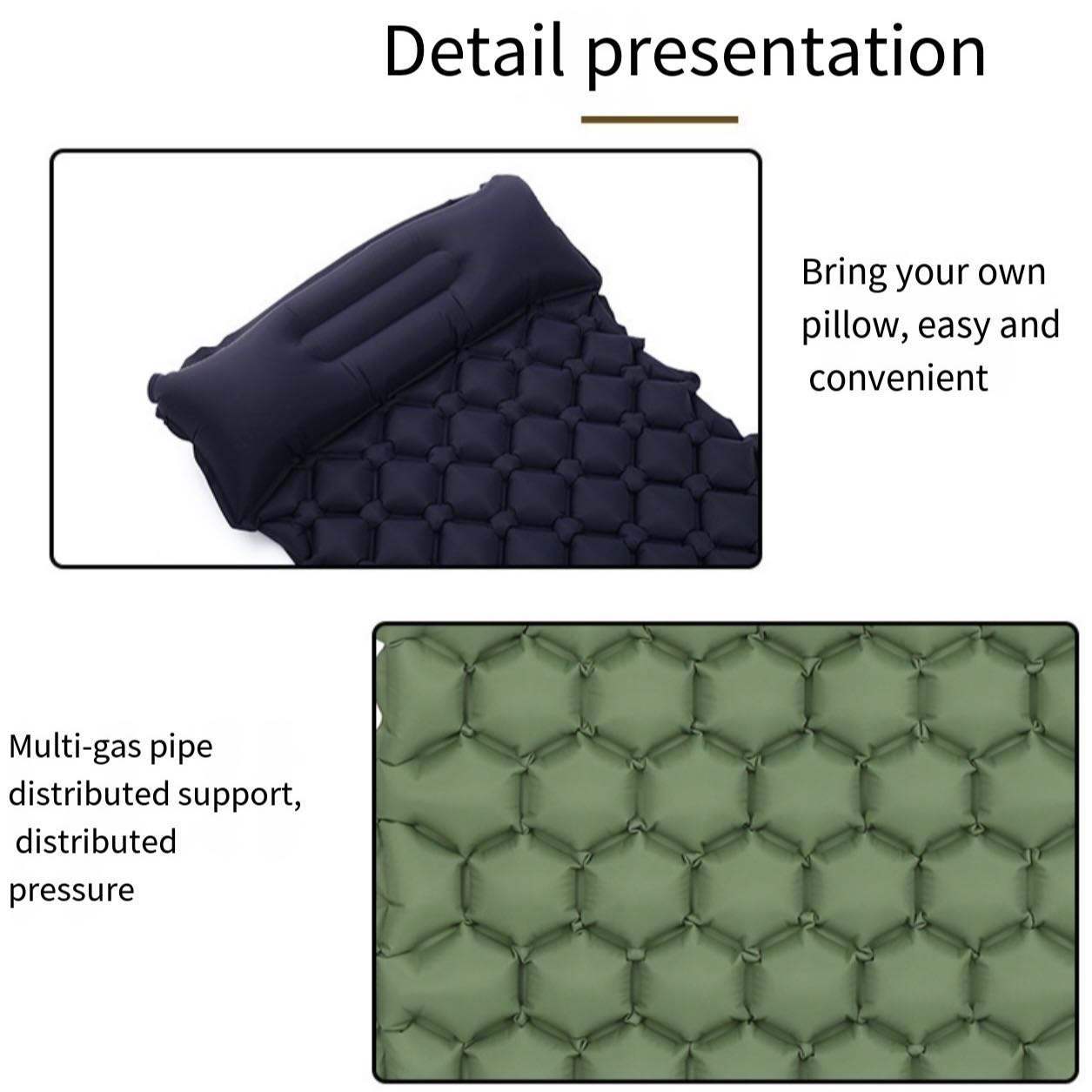 Detail presentation

Bring your own pillow, easy and convenient

Multi-gas pipe distributed support, distributed pressure